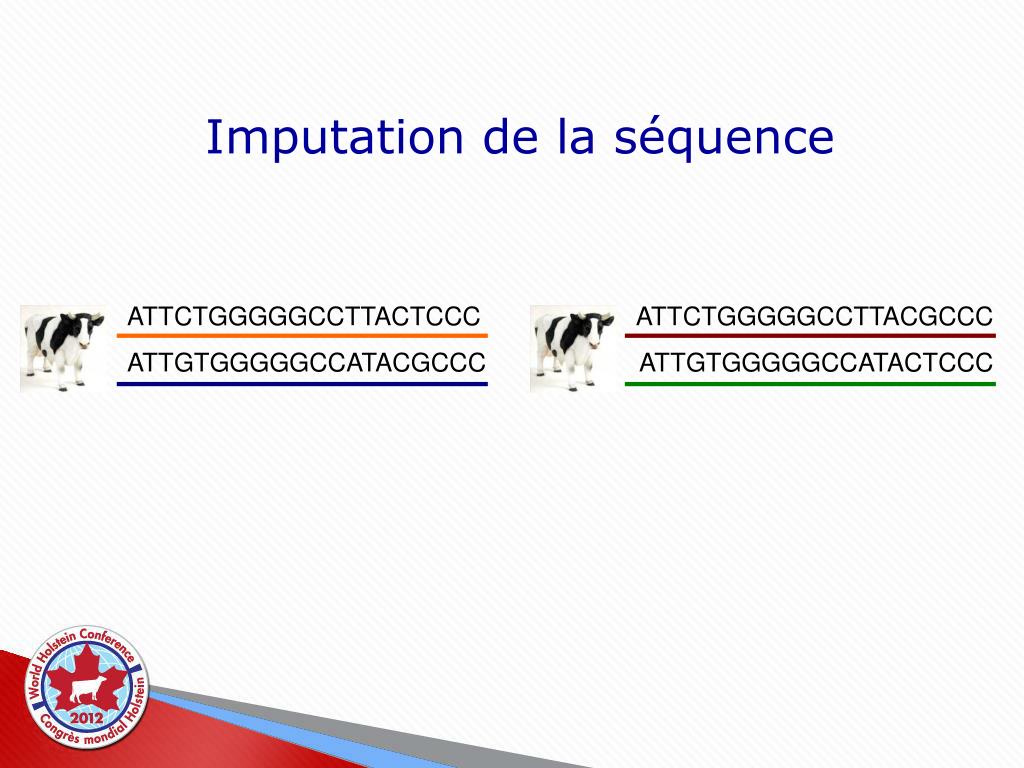 Imputation de la séquence

ATTCTGGGGGCCTTACTCCC
ATTGTGGGGGCCATACGCCC

ATTCTGGGGGCCTTACGCCC
ATTGTGGGGGCCATACTCCC

World Holstein Conference
2012
Congrès mondial Holstein